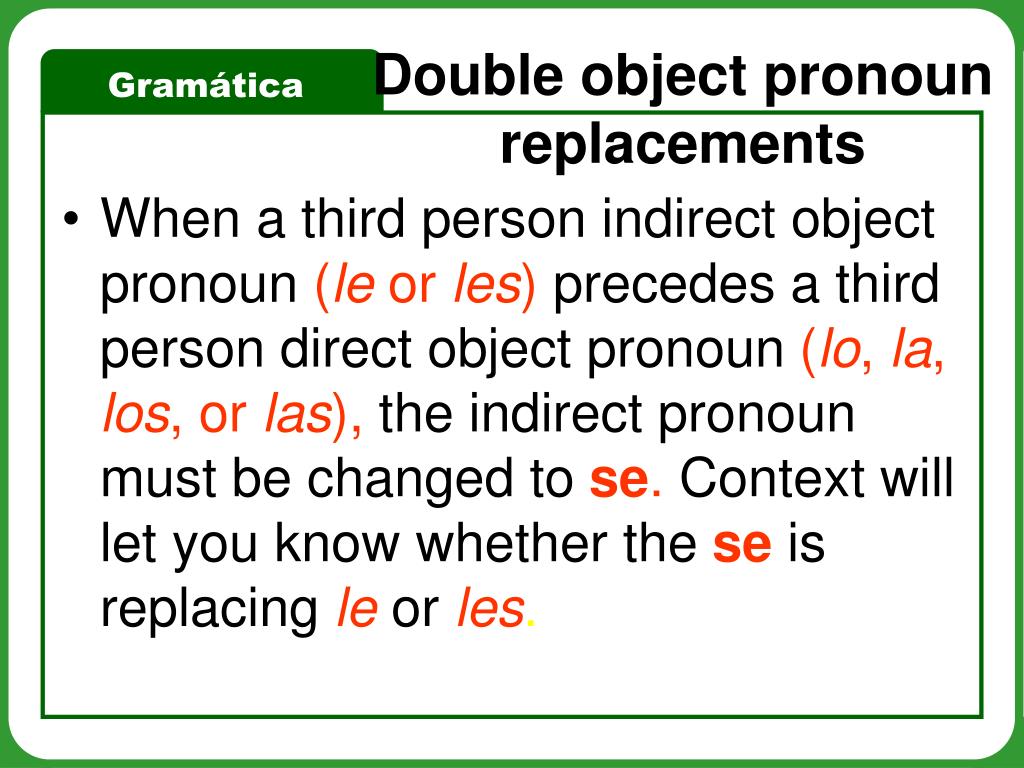 Gramática

Double object pronoun replacements

• When a third person indirect object pronoun (le or les) precedes a third person direct object pronoun (lo, la, los, or las), the indirect pronoun must be changed to se. Context will let you know whether the se is replacing le or les.